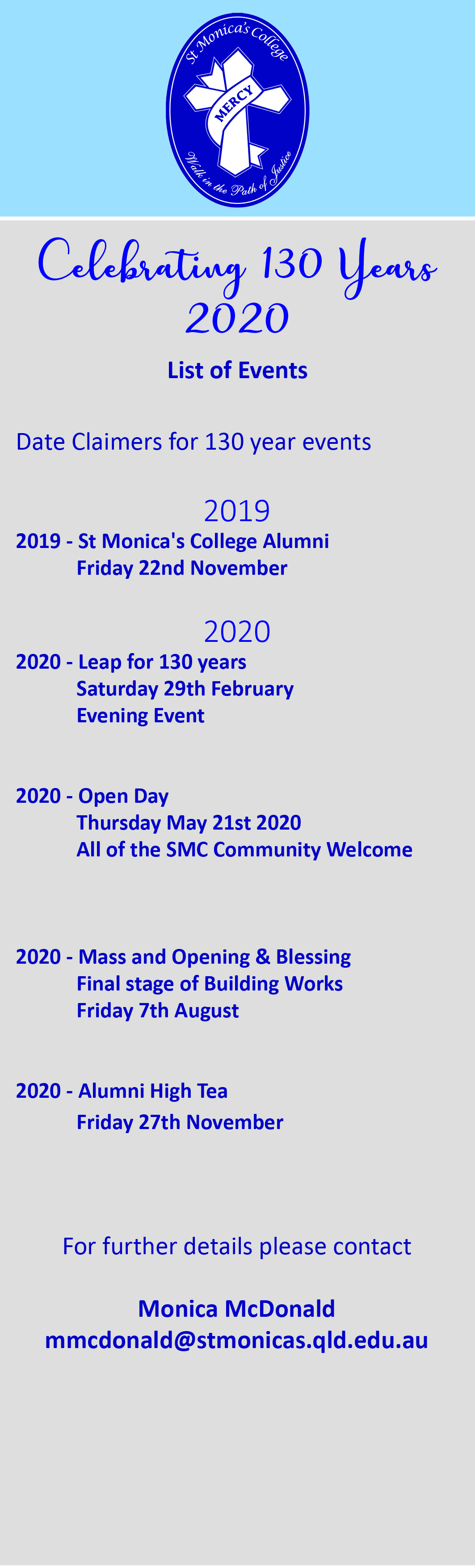 St Monica's College

MERCY

Walk in the Path of Justice

Celebrating 130 Years 2020

List of Events

Date Claimers for 130 year events

2019

2019 - St Monica's College Alumni
Friday 22nd November

2020

2020 - Leap for 130 years
Saturday 29th February
Evening Event

2020 - Open Day
Thursday May 21st 2020
All of the SMC Community Welcome

2020 - Mass and Opening & Blessing
Final stage of Building Works
Friday 7th August

2020 - Alumni High Tea
Friday 27th November

For further details please contact

Monica McDonald
mmcdonald@stmonicas.qld.edu.au